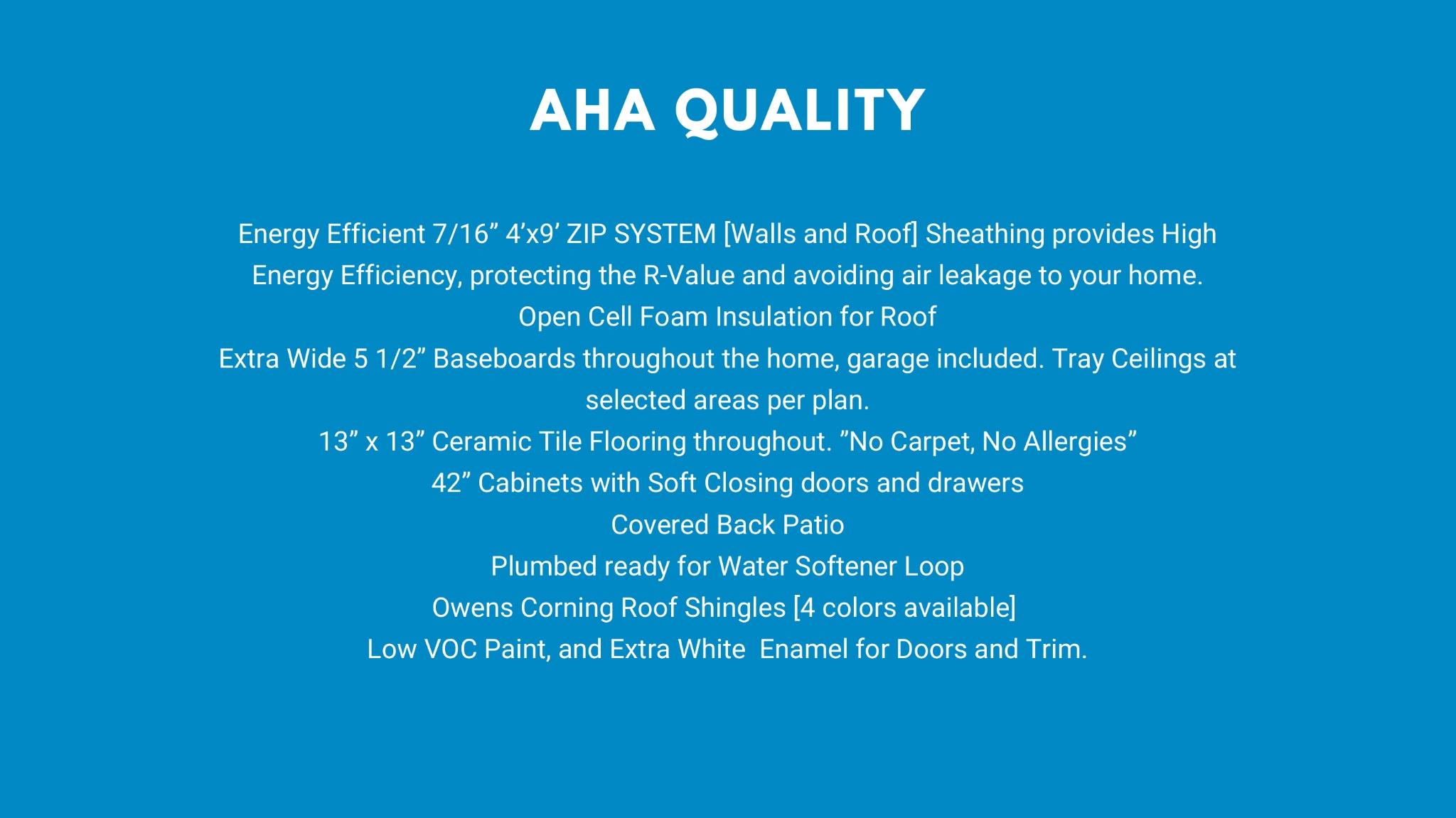 AHA QUALITY

Energy Efficient 7/16” 4’x9’ ZIP SYSTEM [Walls and Roof] Sheathing provides High Energy Efficiency, protecting the R-Value and avoiding air leakage to your home.

Open Cell Foam Insulation for Roof

Extra Wide 5 1/2” Baseboards throughout the home, garage included. Tray Ceilings at selected areas per plan.

13” x 13” Ceramic Tile Flooring throughout. ”No Carpet, No Allergies”

42” Cabinets with Soft Closing doors and drawers

Covered Back Patio

Plumbed ready for Water Softener Loop

Owens Corning Roof Shingles [4 colors available]

Low VOC Paint, and Extra White  Enamel for Doors and Trim.